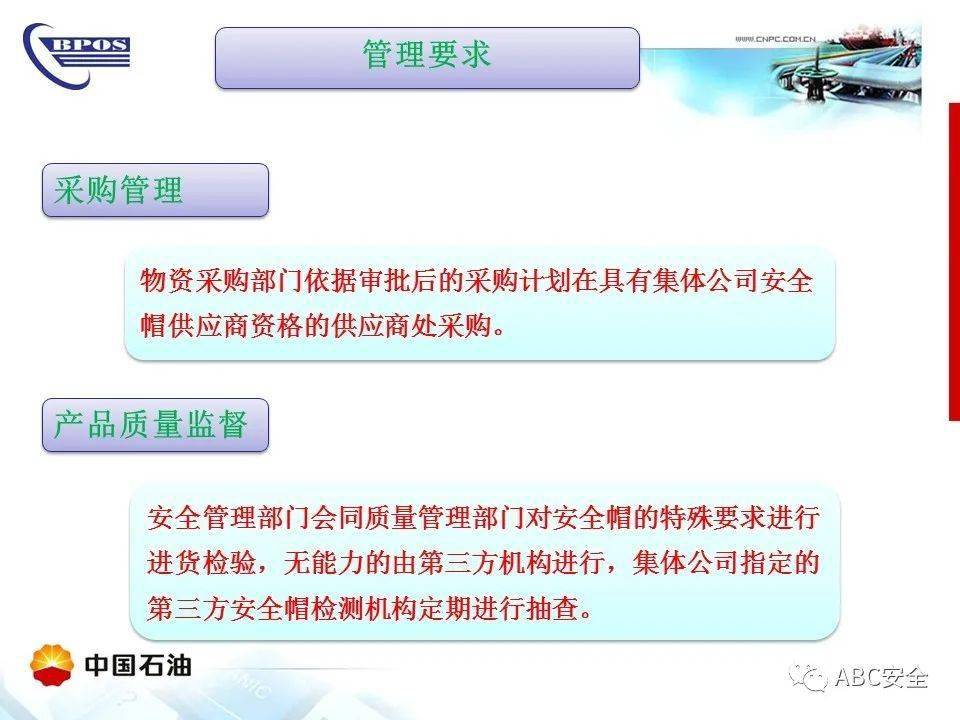 BPOS

管理要求

WWW.CNPC.COM.CN

采购管理

物资采购部门依据审批后的采购计划在具有集体公司安全帽供应商资格的供应商处采购。

产品质量监督

安全管理部门会同质量管理部门对安全帽的特殊要求进行进货检验，无能力的由第三方机构进行，集体公司指定的第三方安全帽检测机构定期进行抽查。

中国石油

ABC安全